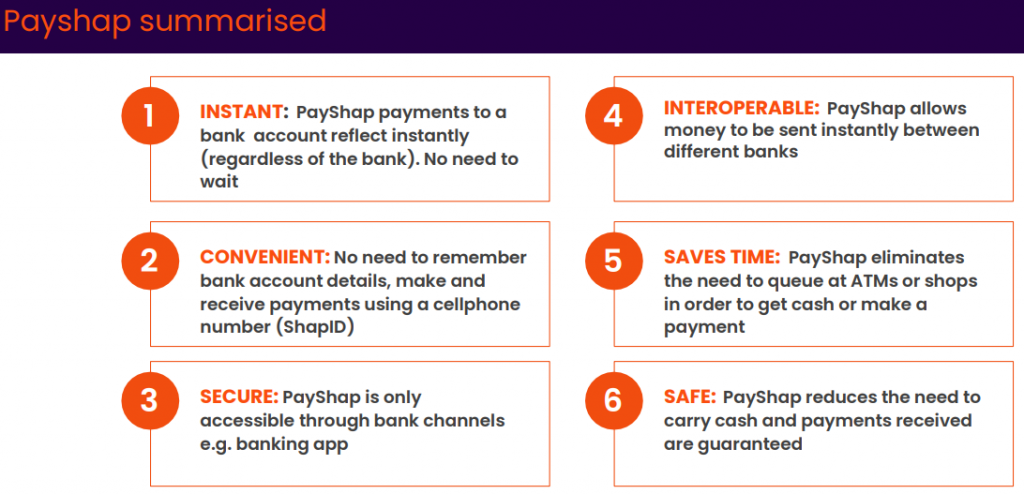 Payshap summarised

1

INSTANT: PayShap payments to a bank account reflect instantly (regardless of the bank). No need to wait

2

CONVENIENT: No need to remember bank account details, make and receive payments using a cellphone number (ShapID)

3

SECURE: PayShap is only accessible through bank channels e.g. banking app

4

INTEROPERABLE: PayShap allows money to be sent instantly between different banks

5

SAVES TIME: PayShap eliminates the need to queue at ATMs or shops in order to get cash or make a payment

6

SAFE: PayShap reduces the need to carry cash and payments received are guaranteed